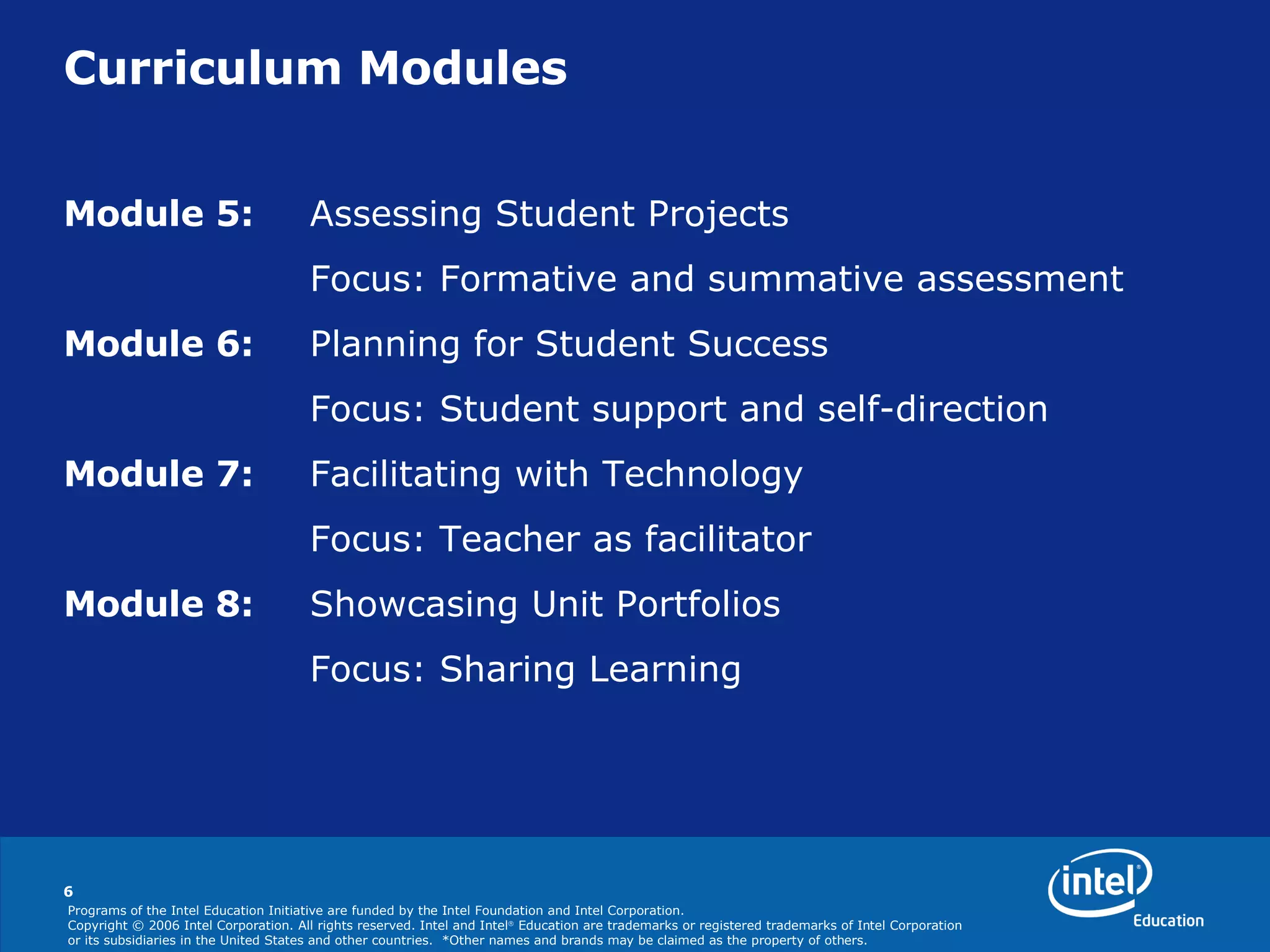 Curriculum Modules

Module 5: Assessing Student Projects

Focus: Formative and summative assessment

Module 6: Planning for Student Success

Focus: Student support and self-direction

Module 7: Facilitating with Technology

Focus: Teacher as facilitator

Module 8: Showcasing Unit Portfolios

Focus: Sharing Learning

6

Programs of the Intel Education Initiative are funded by the Intel Foundation and Intel Corporation.
Copyright © 2006 Intel Corporation. All rights reserved. Intel and Intel® Education are trademarks or registered trademarks of Intel Corporation or its subsidiaries in the United States and other countries. *Other names and brands may be claimed as the property of others.

intel®
Education